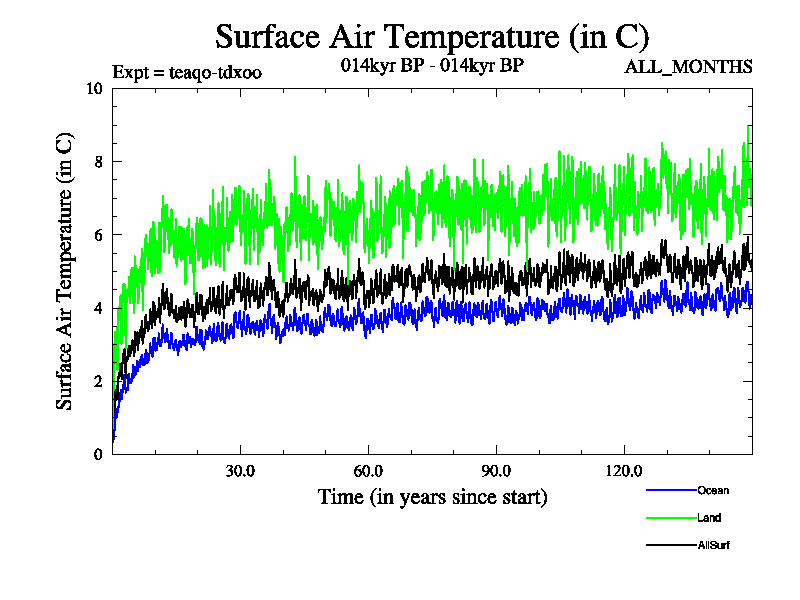 Surface Air Temperature (in C)

Expt = teaqo-tdxoo

014kyr BP - 014kyr BP

ALL_MONTHS

Surface Air Temperature (in C)

10

8

6

4

2

0

30.0

60.0

90.0

120.0

Time (in years since start)

Ocean

Land

AllSurf